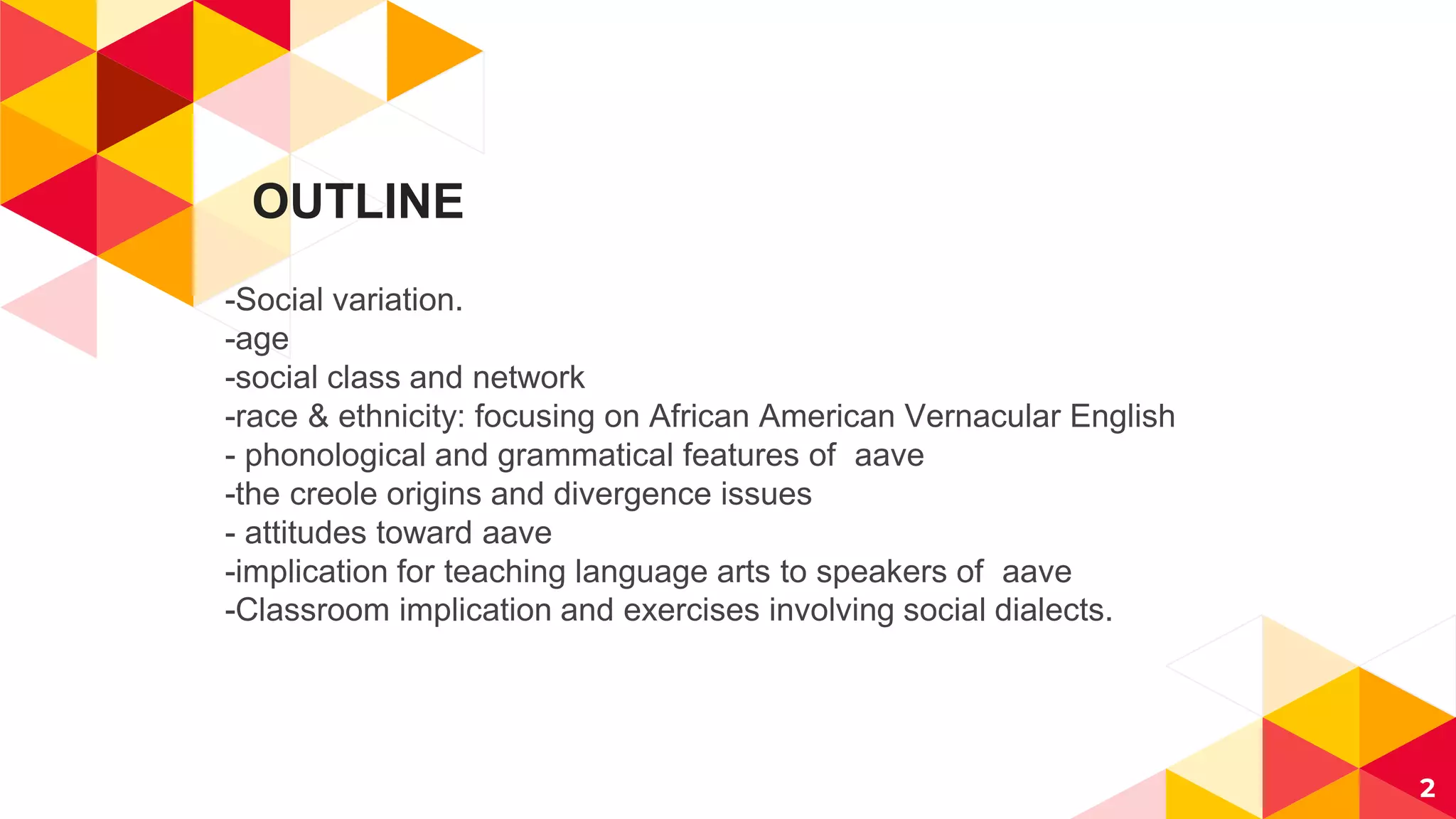 OUTLINE

-Social variation.
-age
-social class and network
-race & ethnicity: focusing on African American Vernacular English
- phonological and grammatical features of aave
-the creole origins and divergence issues
- attitudes toward aave
-implication for teaching language arts to speakers of aave
-Classroom implication and exercises involving social dialects.

2